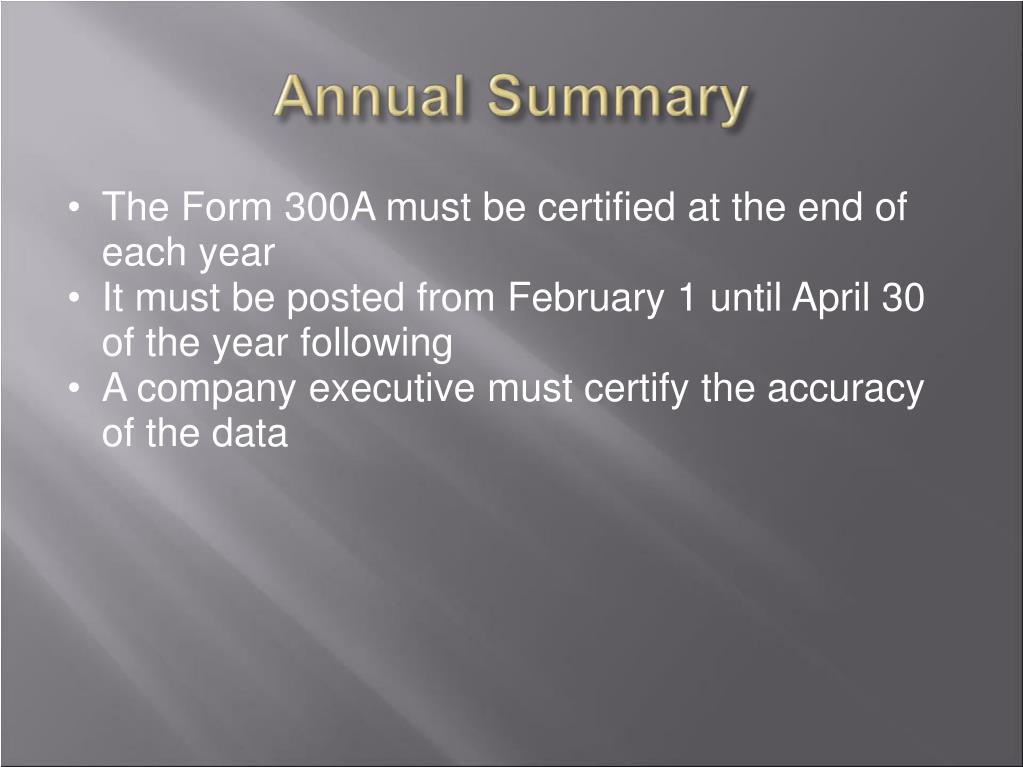 Annual Summary

• The Form 300A must be certified at the end of each year
• It must be posted from February 1 until April 30 of the year following
• A company executive must certify the accuracy of the data